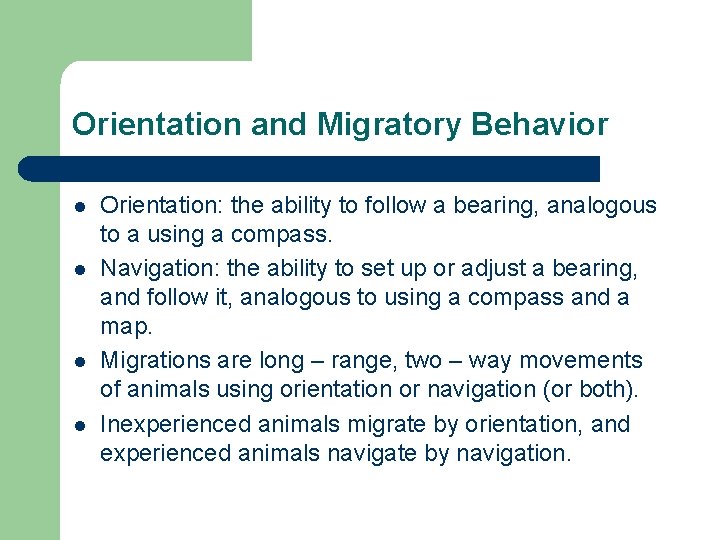 Orientation and Migratory Behavior

- Orientation: the ability to follow a bearing, analogous to a using a compass.
- Navigation: the ability to set up or adjust a bearing, and follow it, analogous to using a compass and a map.
- Migrations are long – range, two – way movements of animals using orientation or navigation (or both).
- Inexperienced animals migrate by orientation, and experienced animals navigate by navigation.